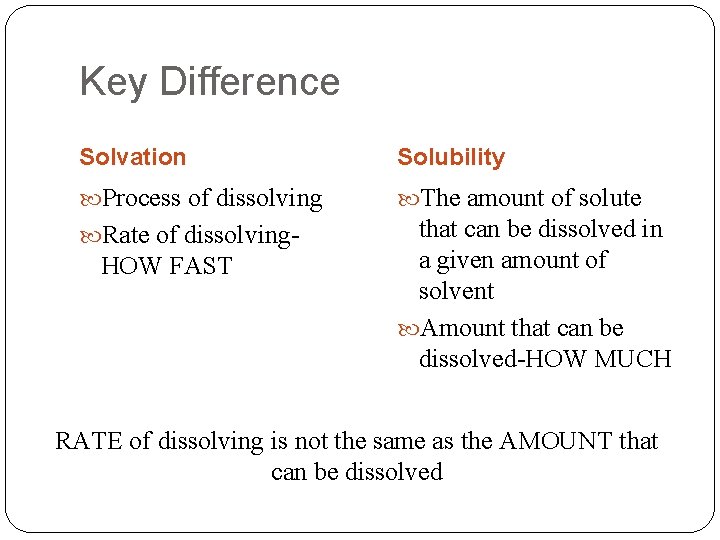 Key Difference

Solvation

Process of dissolving

Rate of dissolving-HOW FAST

Solubility

The amount of solute that can be dissolved in a given amount of solvent

Amount that can be dissolved-HOW MUCH

RATE of dissolving is not the same as the AMOUNT that can be dissolved